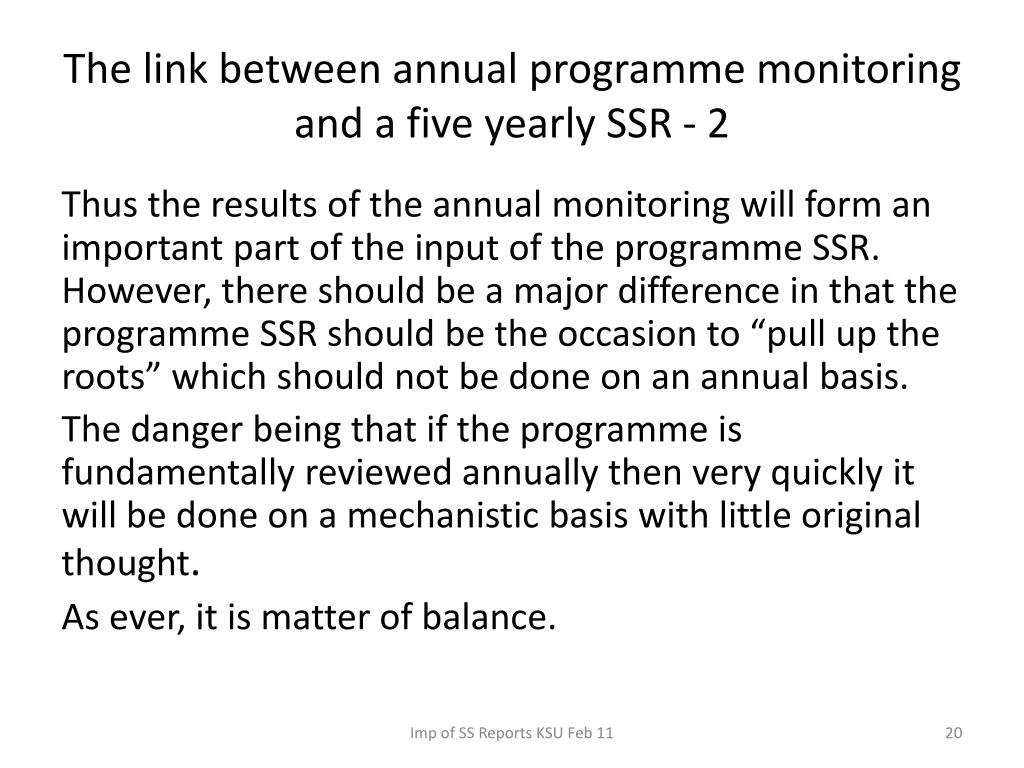 The link between annual programme monitoring and a five yearly SSR - 2

Thus the results of the annual monitoring will form an important part of the input of the programme SSR. However, there should be a major difference in that the programme SSR should be the occasion to “pull up the roots” which should not be done on an annual basis.

The danger being that if the programme is fundamentally reviewed annually then very quickly it will be done on a mechanistic basis with little original thought.

As ever, it is matter of balance.

Imp of SS Reports KSU Feb 11

20